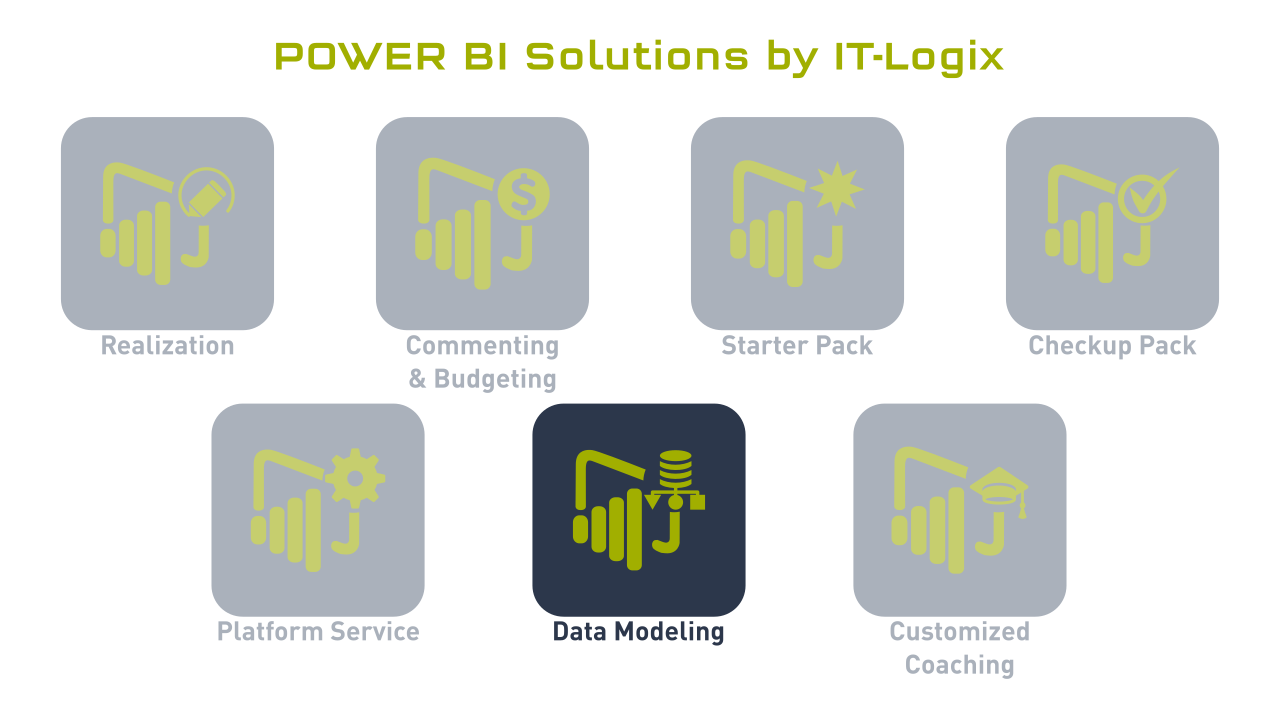 POWER BI Solutions by IT-Logix

Realization

Commenting & Budgeting

Starter Pack

Checkup Pack

Platform Service

Data Modeling

Customized Coaching